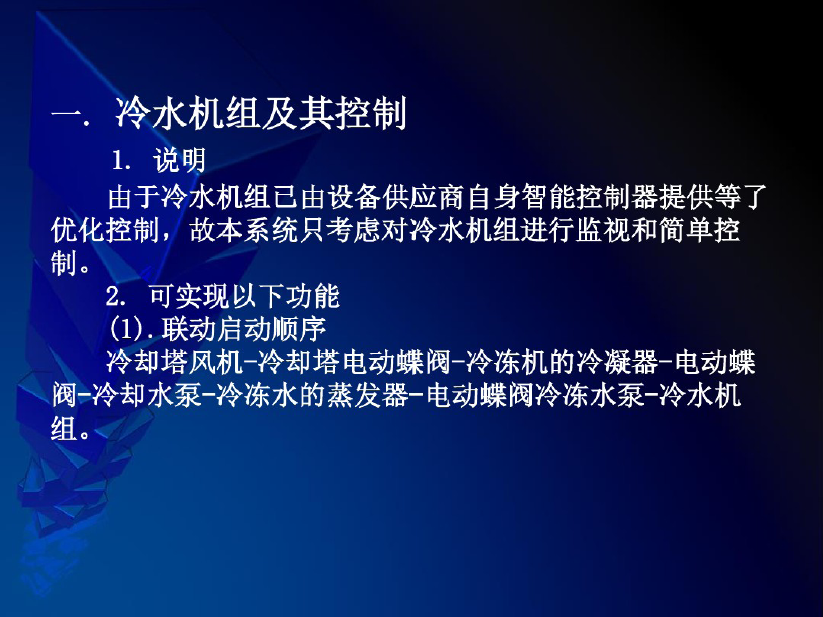 一. 冷水机组及其控制

1. 说明

由于冷水机组已由设备供应商自身智能控制器提供等了优化控制，故本系统只考虑对冷水机组进行监视和简单控制。

2. 可实现以下功能

(1).联动启动顺序

冷却塔风机-冷却塔电动蝶阀-冷冻机的冷凝器-电动蝶阀-冷却水泵-冷冻水的蒸发器-电动蝶阀冷冻水泵-冷水机组。